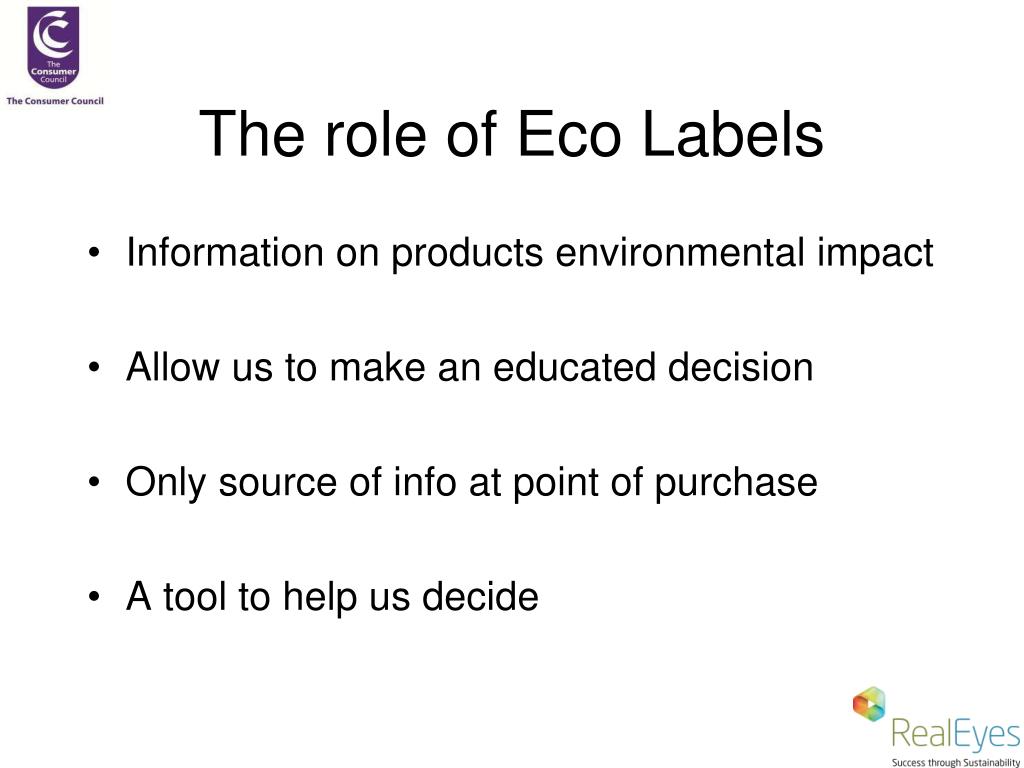 The Consumer Council

The Consumer Council

The role of Eco Labels

• Information on products environmental impact

• Allow us to make an educated decision

• Only source of info at point of purchase

• A tool to help us decide

RealEyes
Success through Sustainability